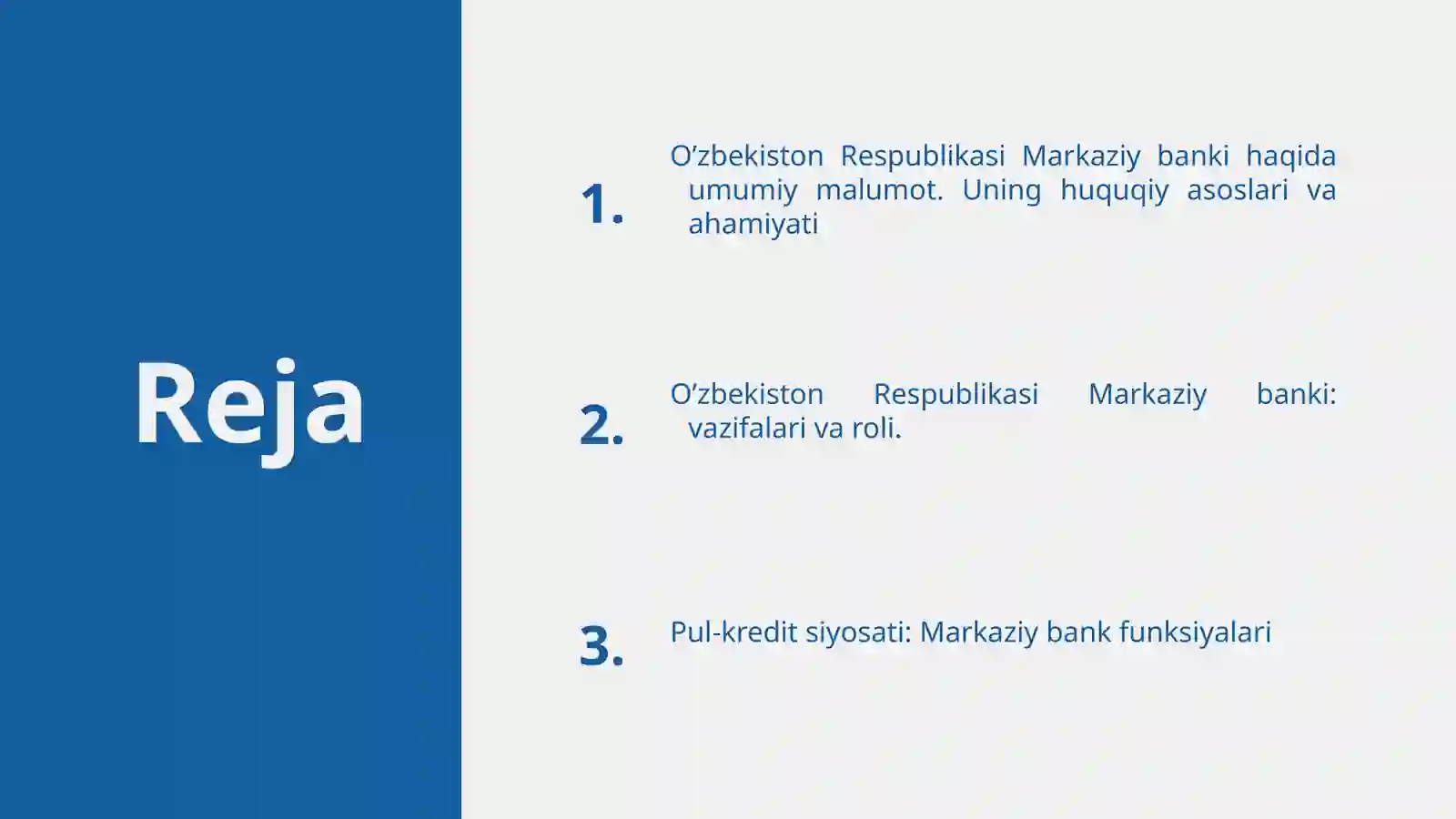 Reja

1. O’zbekiston Respublikasi Markaziy banki haqida umumiy malumot. Uning huquqiy asoslari va ahamiyati

2. O’zbekiston Respublikasi Markaziy banki: vazifalari va roli.

3. Pul-kredit siyosati: Markaziy bank funksiyalari